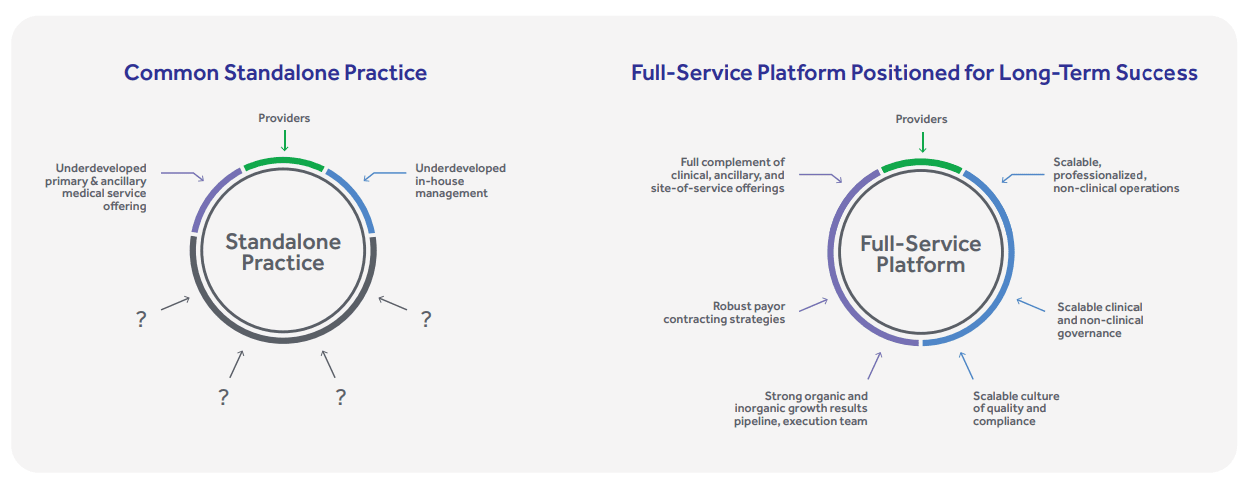 Common Standalone Practice

Providers

Underdeveloped primary & ancillary medical service offering

Underdeveloped in-house management

Standalone Practice

?

?

?

?

Full-Service Platform Positioned for Long-Term Success

Providers

Full complement of clinical, ancillary, and site-of-service offerings

Scalable, professionalized, non-clinical operations

Full-Service Platform

Robust payor contracting strategies

Scalable clinical and non-clinical governance

Strong organic and inorganic growth results pipeline, execution team

Scalable culture of quality and compliance